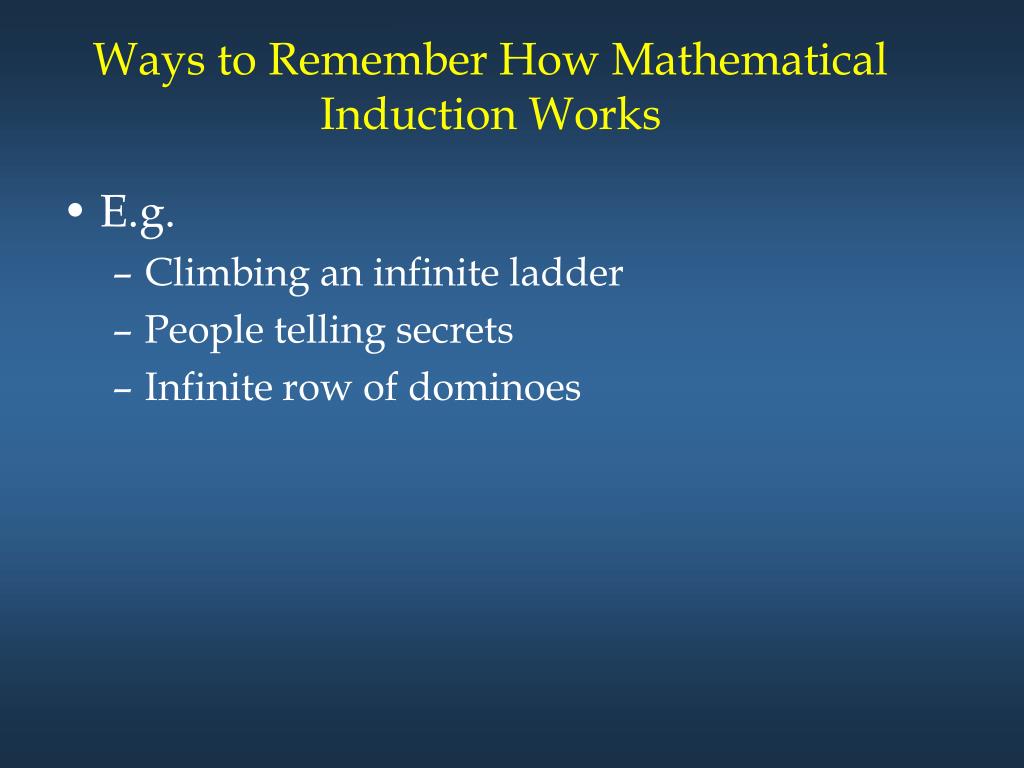 Ways to Remember How Mathematical Induction Works

• E.g.
– Climbing an infinite ladder
– People telling secrets
– Infinite row of dominoes